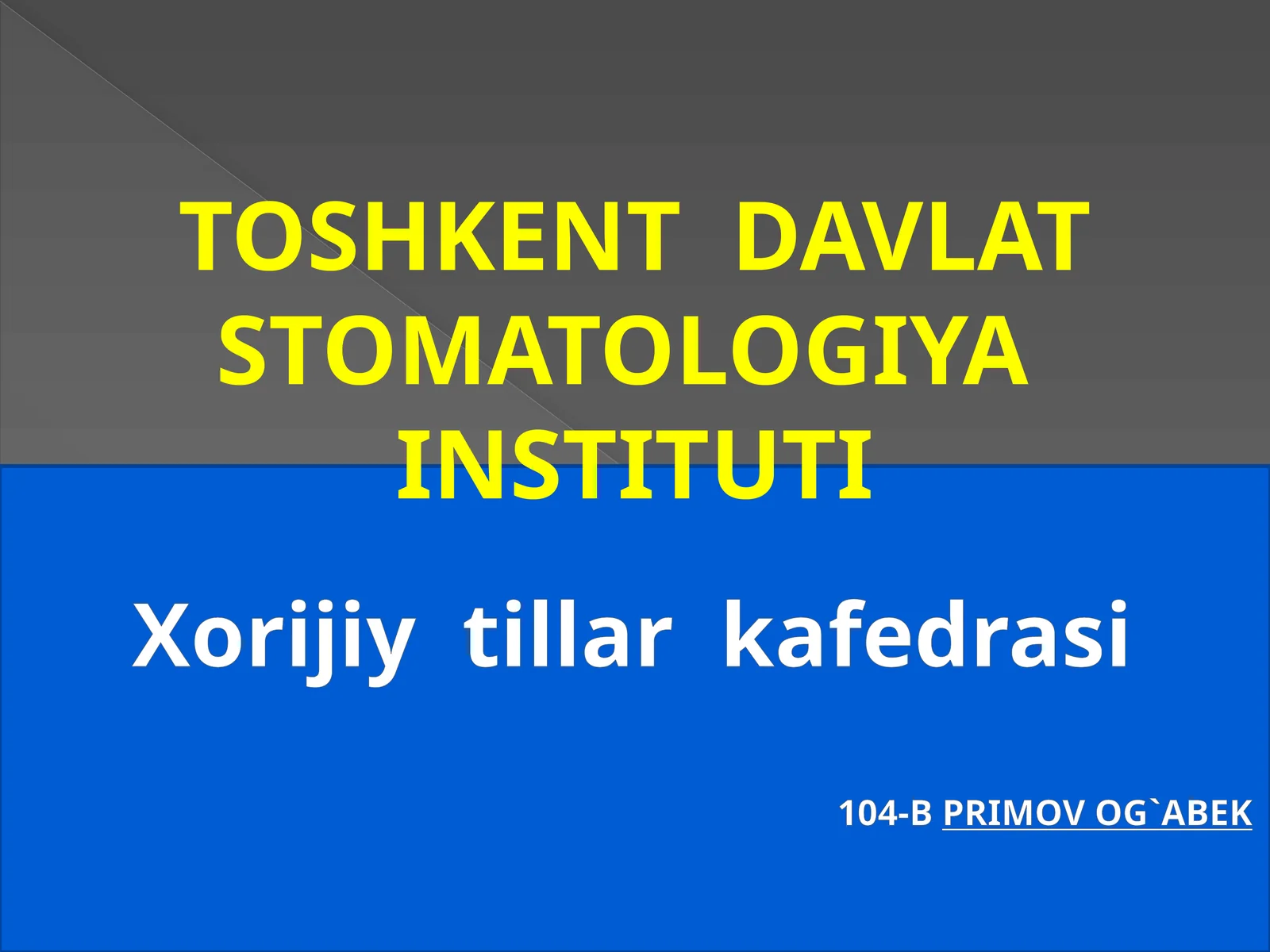 TOSHKENT DAVLAT STOMATOLOGIYA INSTITUTI

Xorijiy tillar kafedrasi

104-B PRIMOV OG`ABEK